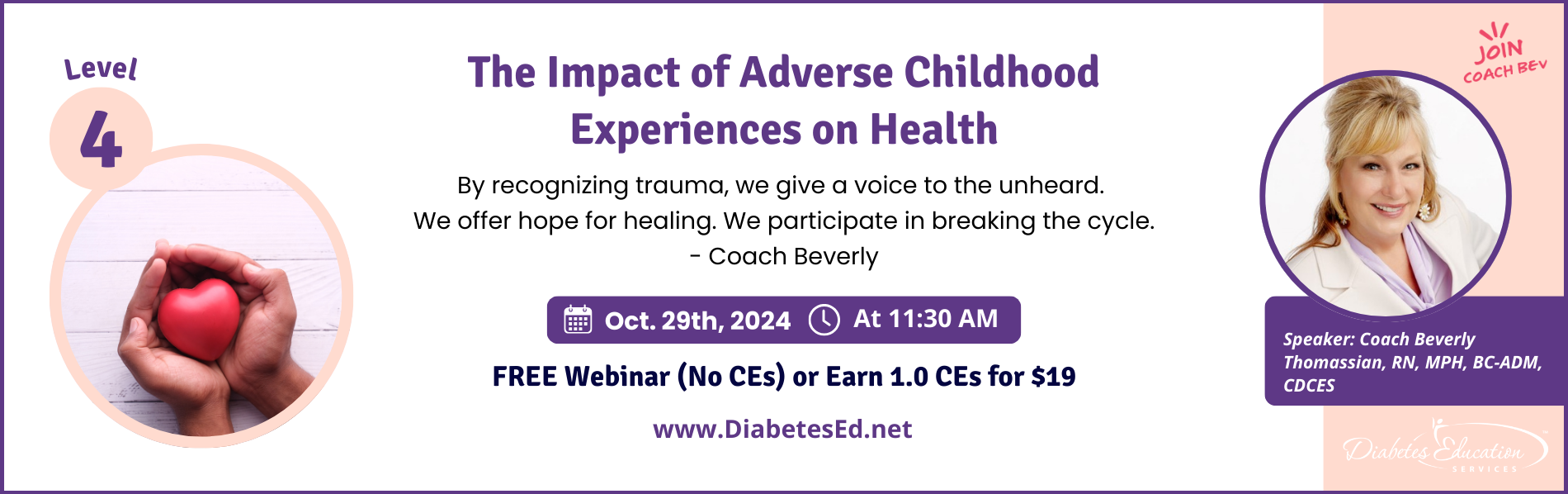 Level
4

The Impact of Adverse Childhood Experiences on Health

By recognizing trauma, we give a voice to the unheard. We offer hope for healing. We participate in breaking the cycle.
- Coach Beverly

Oct. 29th, 2024 At 11:30 AM

FREE Webinar (No CEs) or Earn 1.0 CEs for $19

www.DiabetesEd.net

JOIN COACH BEV

Speaker: Coach Beverly Thomassian, RN, MPH, BC-ADM, CDCES

Diabetes Education SERVICES